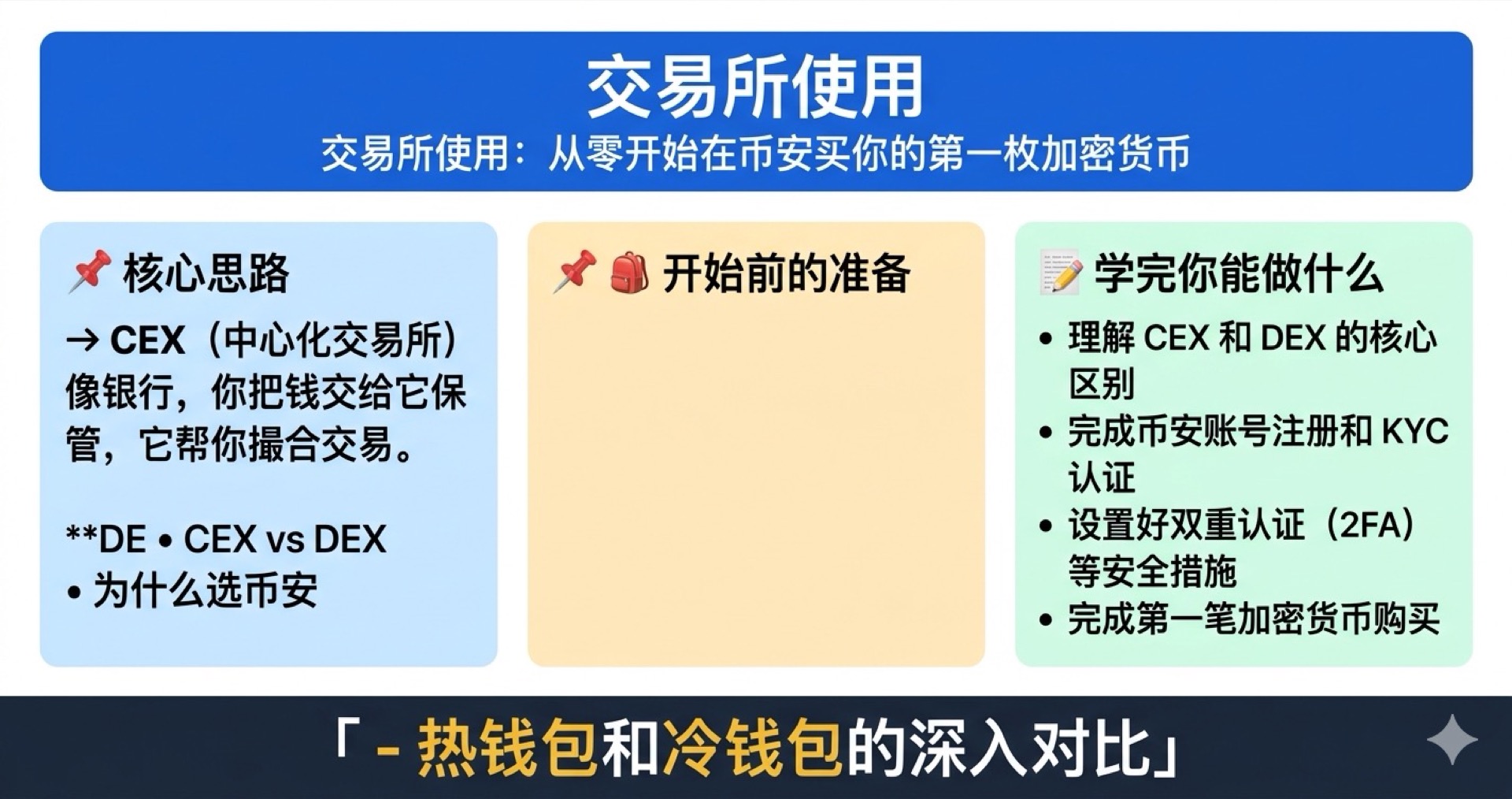 交易所使用

交易所使用：从零开始在币安买你的第一枚加密货币

📌 核心思路

→ CEX（中心化交易所）像银行，你把钱交给它保管，它帮你撮合交易。

**DE • CEX vs DEX
• 为什么选币安

📌 🎒 开始前的准备

📝 学完你能做什么

• 理解 CEX 和 DEX 的核心区别
• 完成币安账号注册和 KYC 认证
• 设置好双重认证（2FA）等安全措施
• 完成第一笔加密货币购买

「 - 热钱包和冷钱包的深入对比」